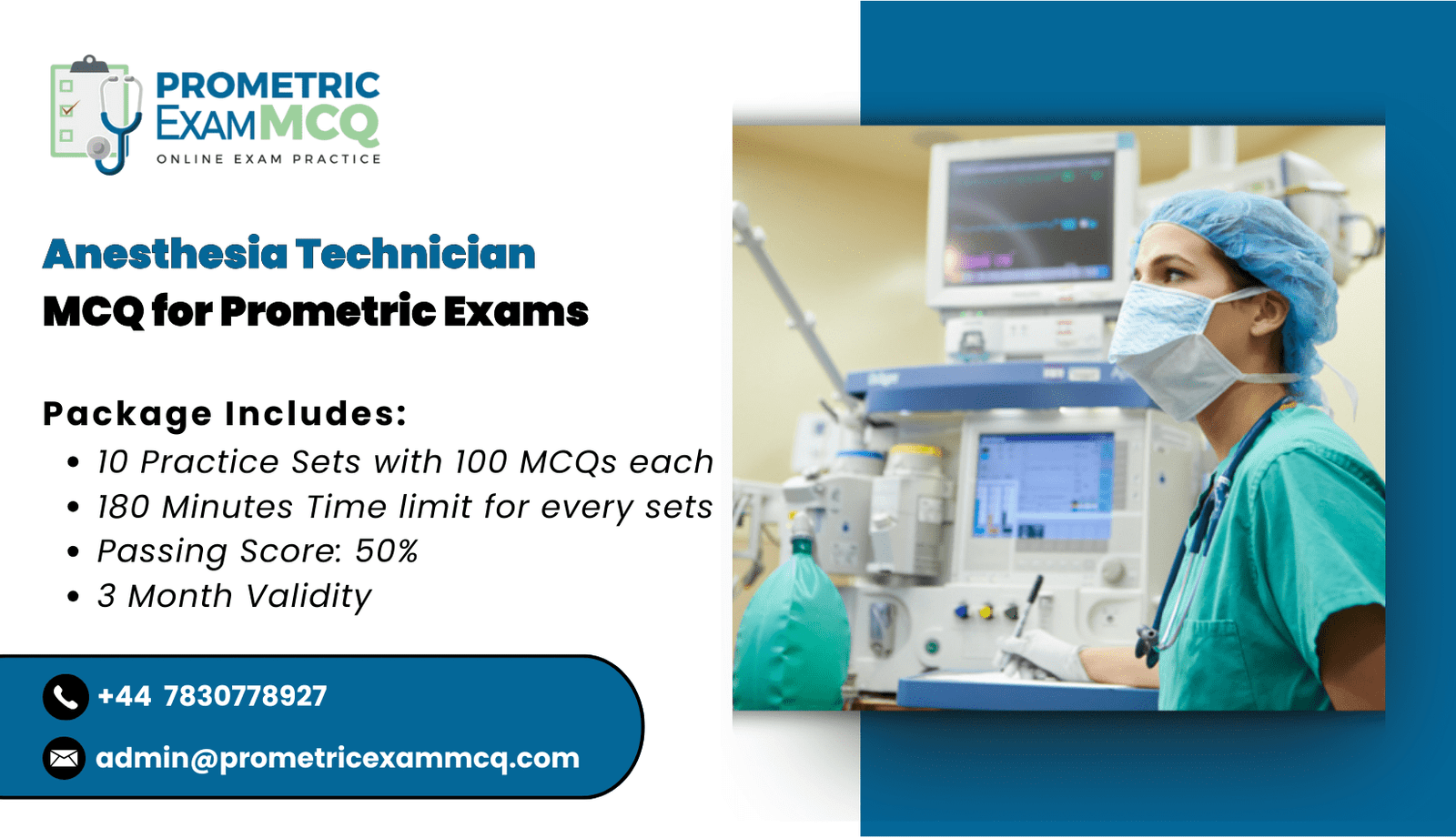 PROMETRIC EXAMMCQ
ONLINE EXAM PRACTICE

Anesthesia Technician
MCQ for Prometric Exams

Package Includes:
• 10 Practice Sets with 100 MCQs each
• 180 Minutes Time limit for every sets
• Passing Score: 50%
• 3 Month Validity

+44 7830778927
admin@prometricexammcq.com